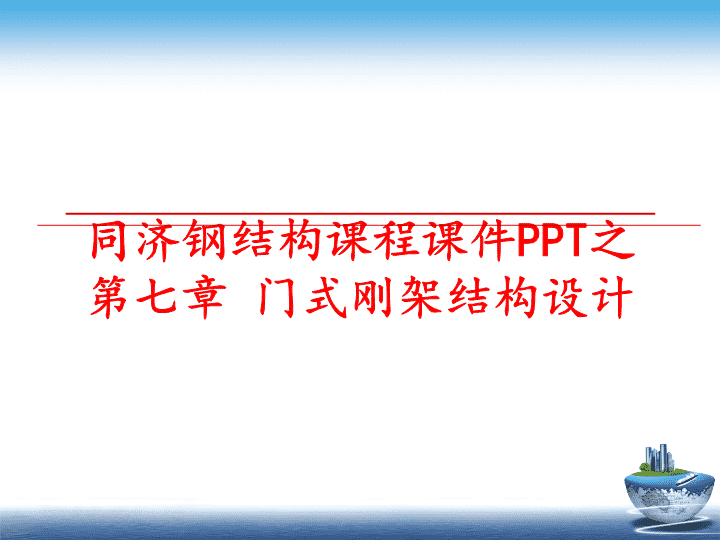 同济钢结构课程课件PPT之第七章 门式刚架结构设计